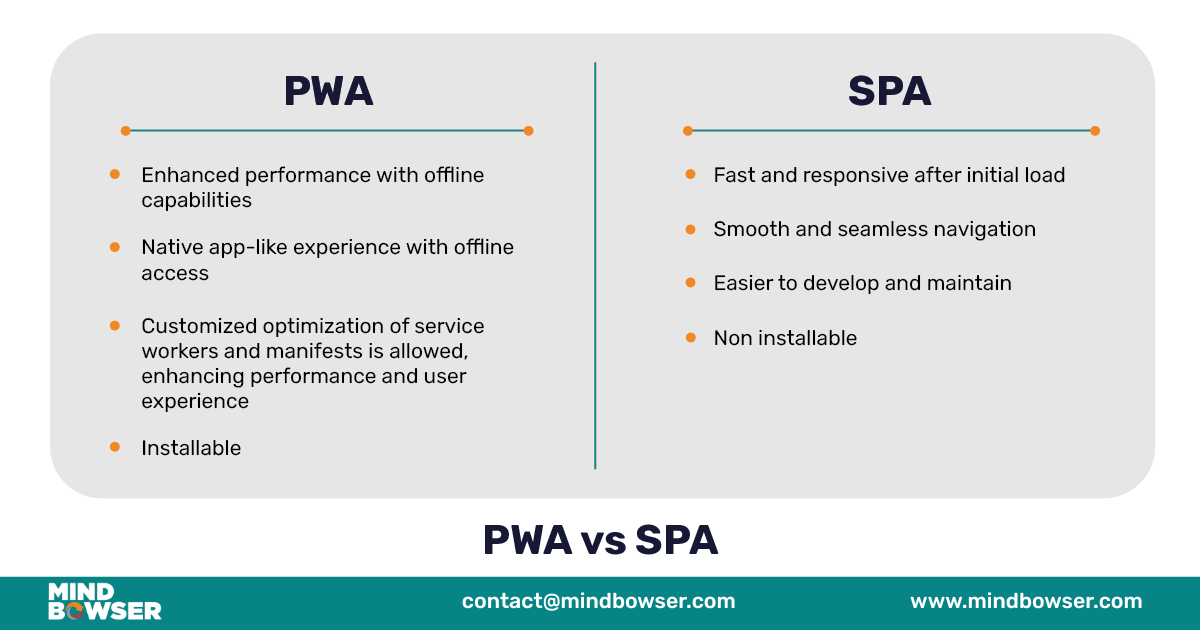 PWA

- Enhanced performance with offline capabilities
- Native app-like experience with offline access
- Customized optimization of service workers and manifests is allowed, enhancing performance and user experience
- Installable

SPA

- Fast and responsive after initial load
- Smooth and seamless navigation
- Easier to develop and maintain
- Non installable

PWA vs SPA

MIND BOWSER contact@mindbowser.com www.mindbowser.com